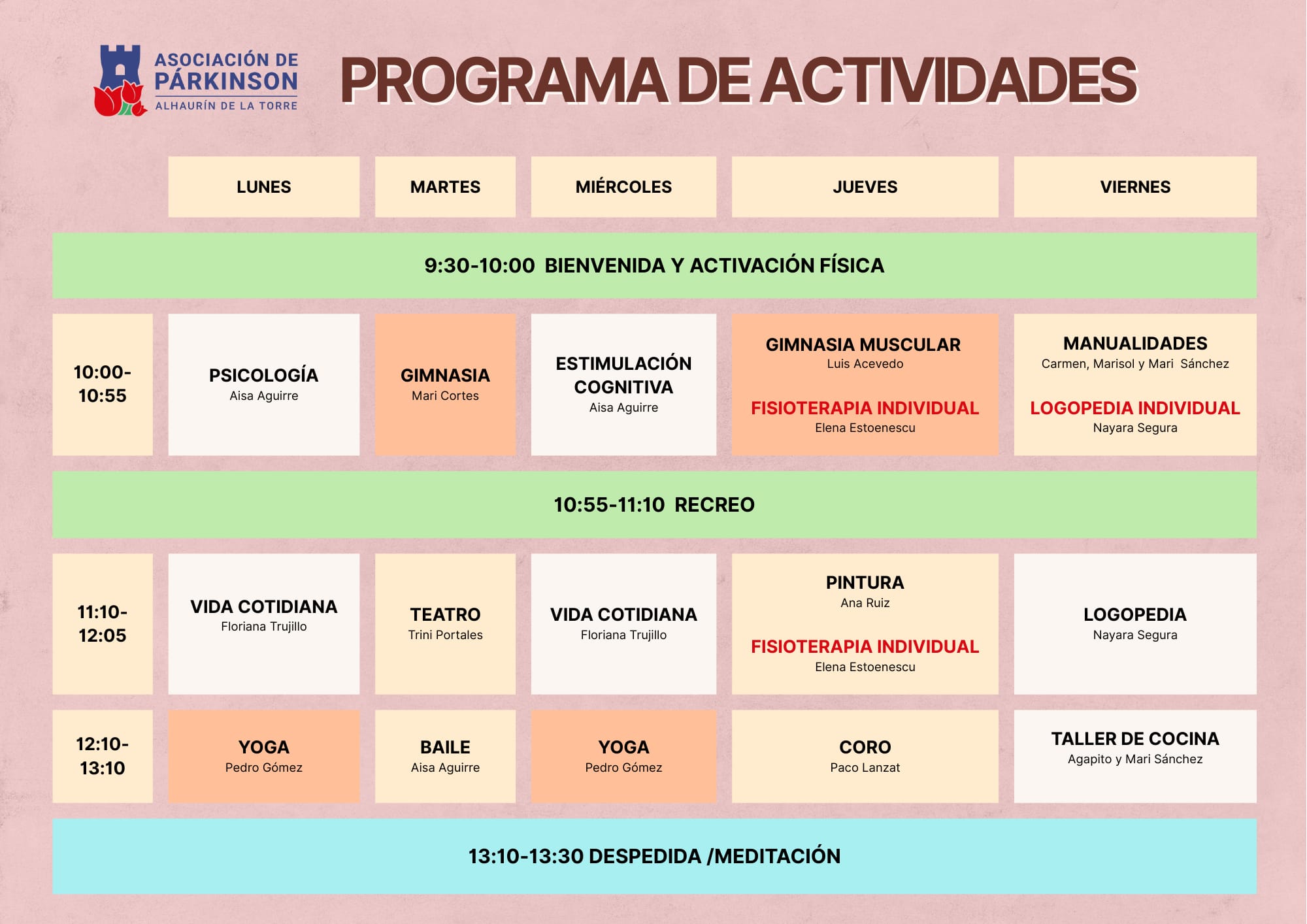 ASOCIACIÓN DE PÁRKINSON
ALHAURÍN DE LA TORRE

PROGRAMA DE ACTIVIDADES

| | LUNES | MARTES | MIÉRCOLES | JUEVES | VIERNES |
|---|---|---|---|---|---|
| 9:30-10:00 BIENVENIDA Y ACTIVACIÓN FÍSICA | | | | | |
| 10:00-10:55 | PSICOLOGÍA Aisa Aguirre | GIMNASIA Mari Cortes | ESTIMULACIÓN COGNITIVA Aisa Aguirre | GIMNASIA MUSCULAR Luis Acevedo FISIOTERAPIA INDIVIDUAL Elena Estoenescu | MANUALIDADES Carmen, Marisol y Mari Sánchez LOGOPEDIA INDIVIDUAL Nayara Segura |
| 10:55-11:10 RECREO | | | | | |
| 11:10-12:05 | VIDA COTIDIANA Floriana Trujillo | TEATRO Trini Portales | VIDA COTIDIANA Floriana Trujillo | PINTURA Ana Ruiz FISIOTERAPIA INDIVIDUAL Elena Estoenescu | LOGOPEDIA Nayara Segura |
| 12:10-13:10 | YOGA Pedro Gómez | BAILE Aisa Aguirre | YOGA Pedro Gómez | CORO Paco Lanzat | TALLER DE COCINA Agapito y Mari Sánchez |
| 13:10-13:30 DESPEDIDA /MEDITACIÓN | | | | | |